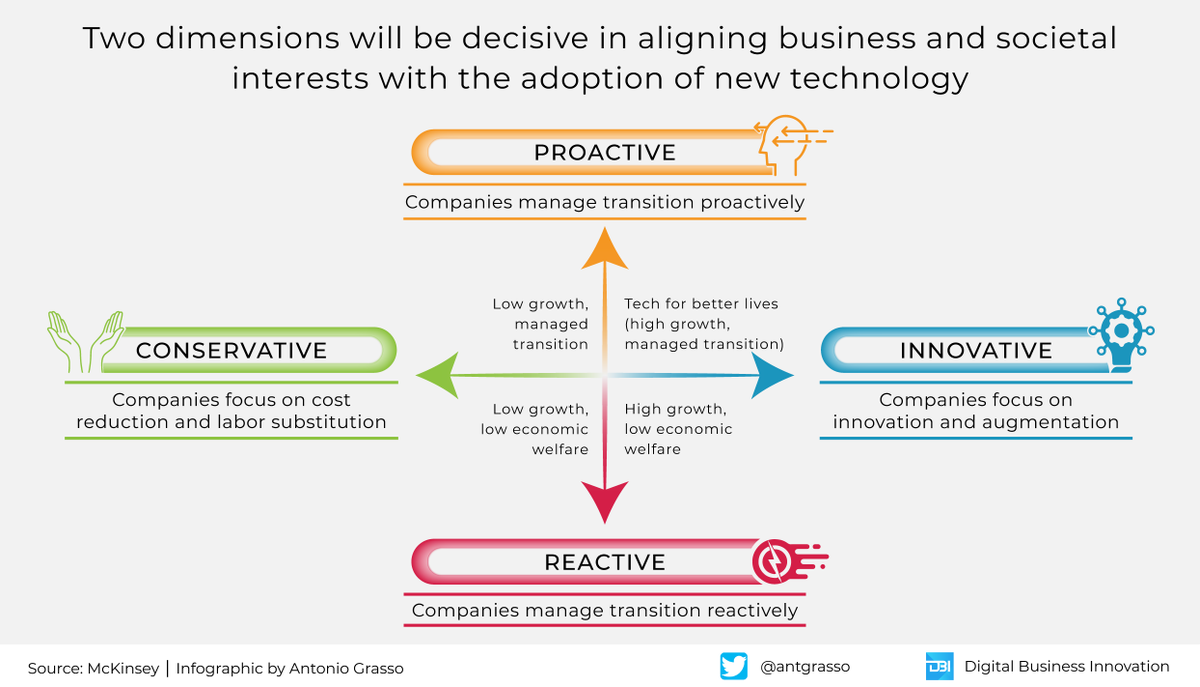 Two dimensions will be decisive in aligning business and societal interests with the adoption of new technology

PROACTIVE

Companies manage transition proactively

CONSERVATIVE

Companies focus on cost reduction and labor substitution

Low growth, managed transition

Tech for better lives (high growth, managed transition)

Low growth, low economic welfare

High growth, low economic welfare

INNOVATIVE

Companies focus on innovation and augmentation

REACTIVE

Companies manage transition reactively

Source: McKinsey | Infographic by Antonio Grasso

@antgrasso

DBI Digital Business Innovation